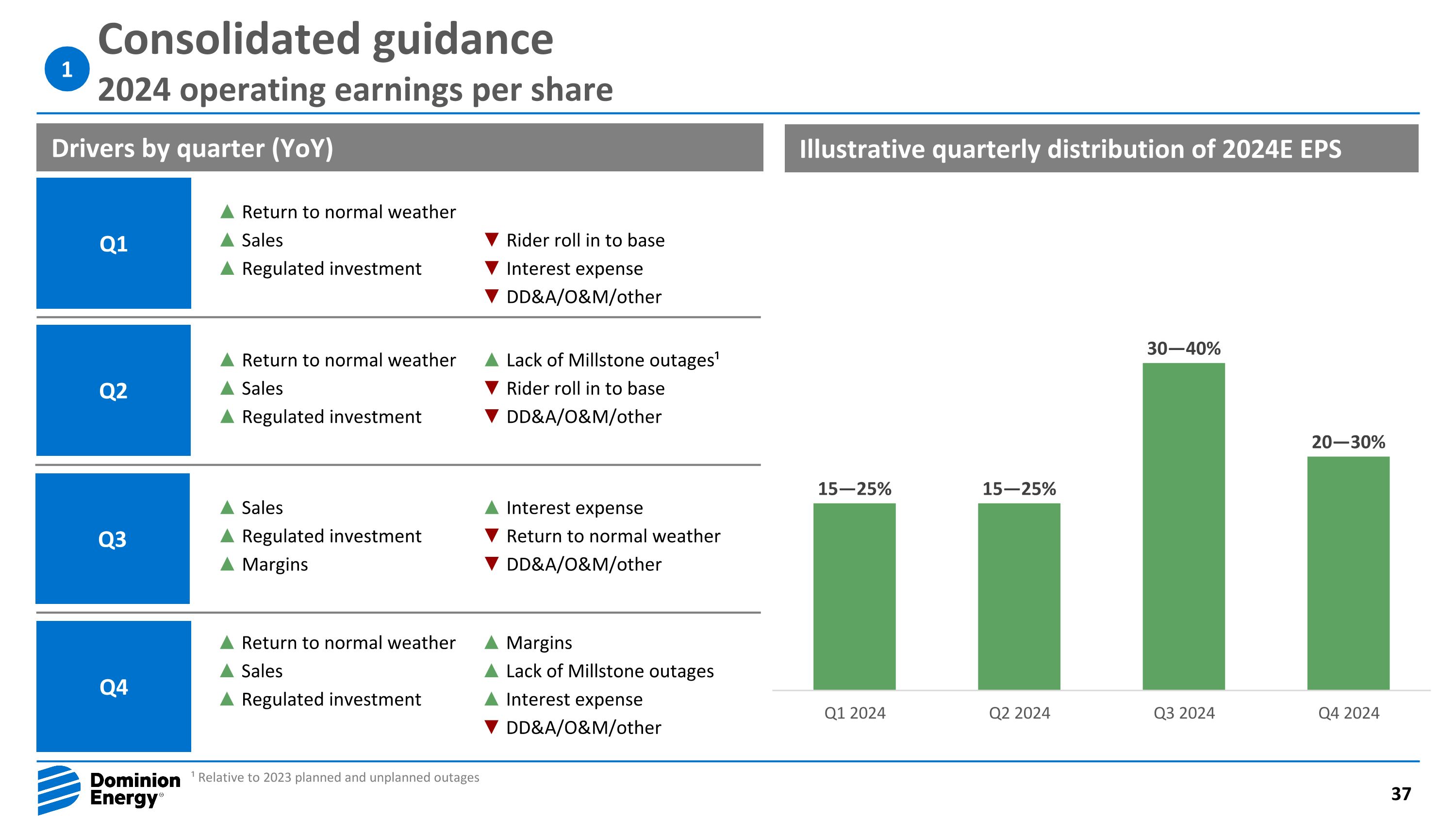 1

Consolidated guidance

2024 operating earnings per share

Drivers by quarter (YoY)

Q1

▲ Return to normal weather
▲ Sales
▲ Regulated investment

▼ Rider roll in to base
▼ Interest expense
▼ DD&A/O&M/other

Q2

▲ Return to normal weather
▲ Sales
▲ Regulated investment

▲ Lack of Millstone outages¹
▼ Rider roll in to base
▼ DD&A/O&M/other

Q3

▲ Sales
▲ Regulated investment
▲ Margins

▲ Interest expense
▼ Return to normal weather
▼ DD&A/O&M/other

Q4

▲ Return to normal weather
▲ Sales
▲ Regulated investment

▲ Margins
▲ Lack of Millstone outages
▲ Interest expense
▼ DD&A/O&M/other

Illustrative quarterly distribution of 2024E EPS

15—25%
15—25%
30—40%
20—30%

Q1 2024
Q2 2024
Q3 2024
Q4 2024

Dominion Energy®

¹ Relative to 2023 planned and unplanned outages

37